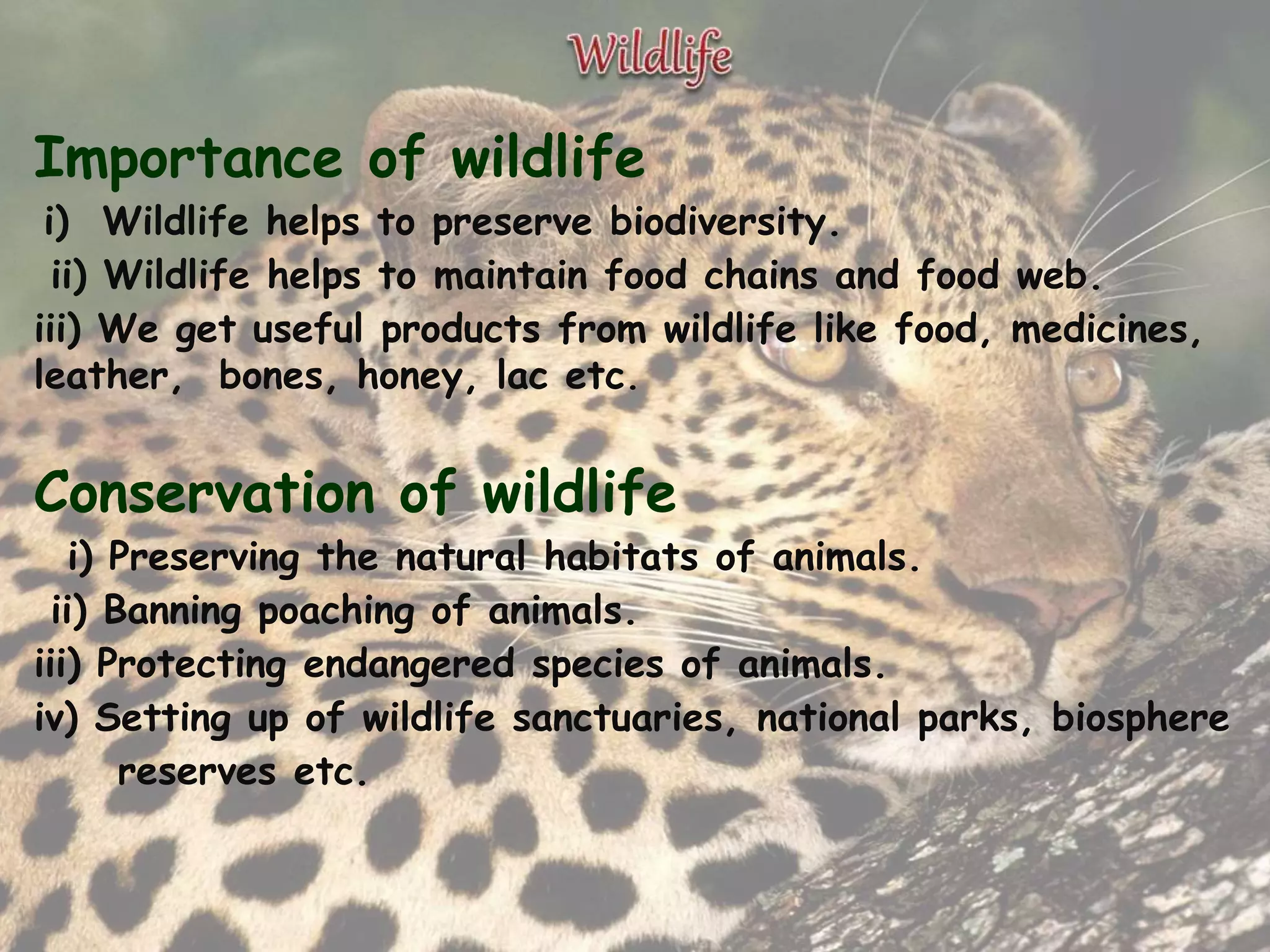 Wildlife

Importance of wildlife

i) Wildlife helps to preserve biodiversity.

ii) Wildlife helps to maintain food chains and food web.

iii) We get useful products from wildlife like food, medicines, leather, bones, honey, lac etc.

Conservation of wildlife

i) Preserving the natural habitats of animals.

ii) Banning poaching of animals.

iii) Protecting endangered species of animals.

iv) Setting up of wildlife sanctuaries, national parks, biosphere reserves etc.